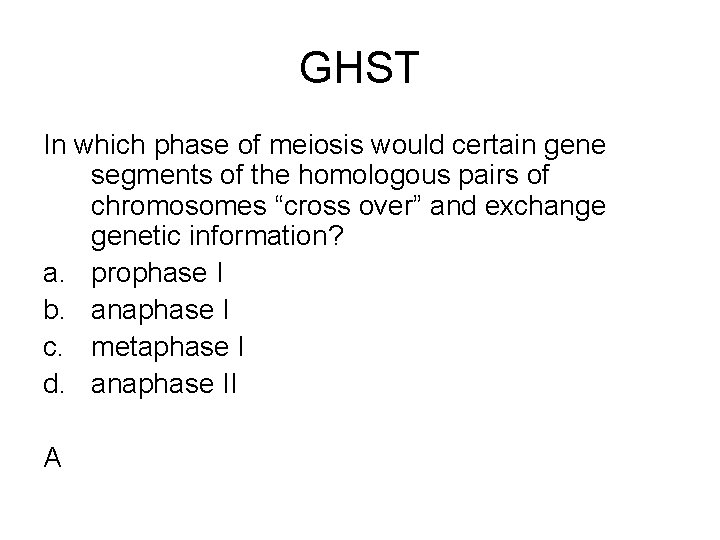 GHST

In which phase of meiosis would certain gene segments of the homologous pairs of chromosomes “cross over” and exchange genetic information?

a. prophase I
b. anaphase I
c. metaphase I
d. anaphase II

A